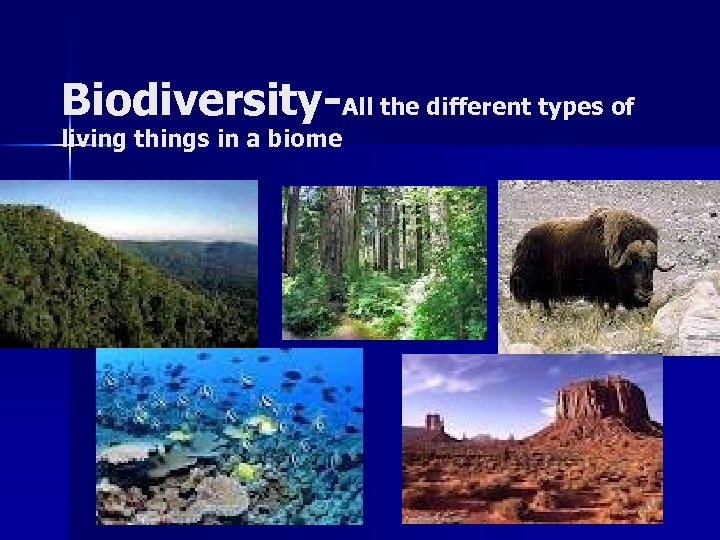 Biodiversity-All the different types of living things in a biome